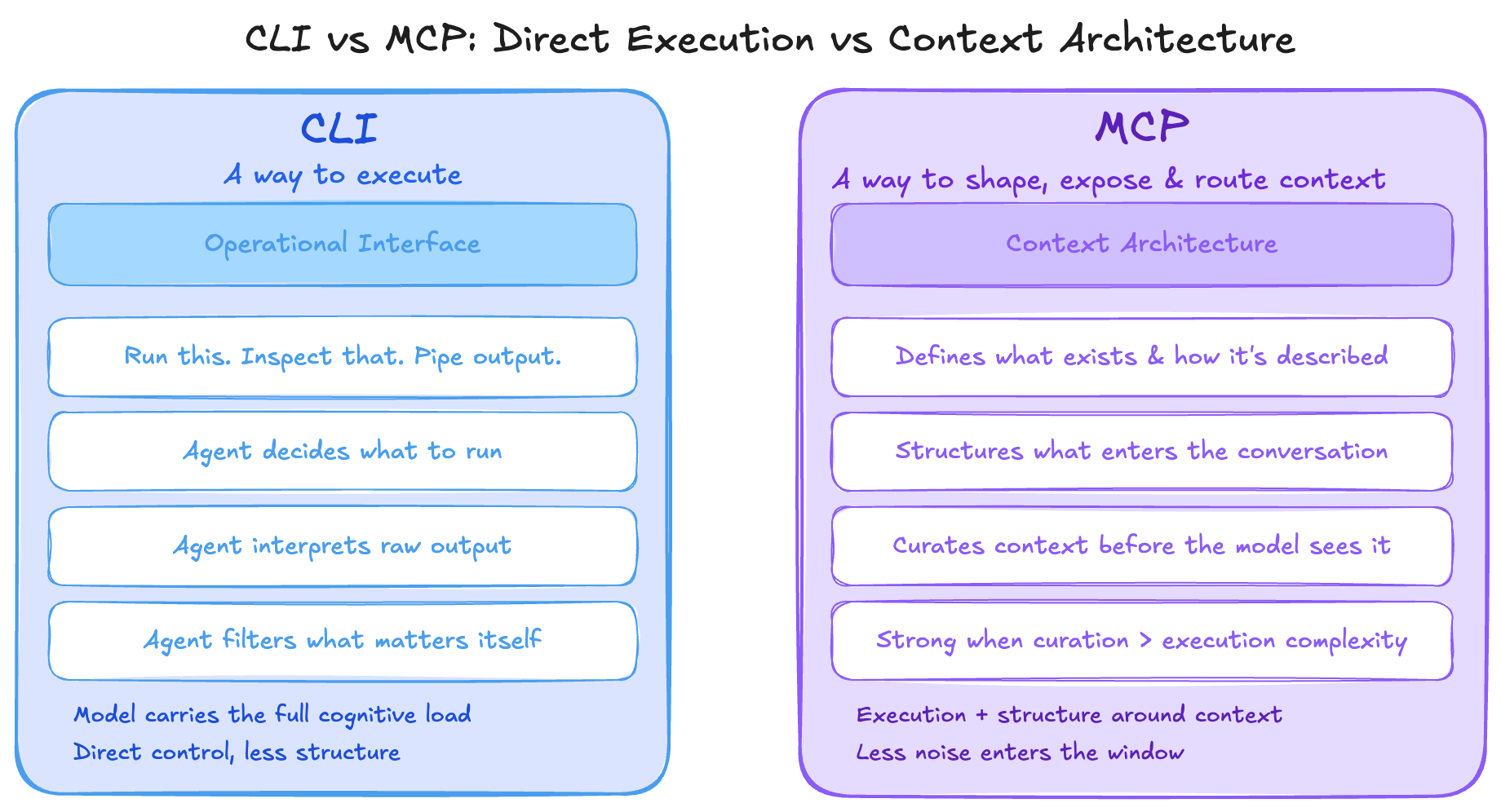 CLI vs MCP: Direct Execution vs Context Architecture

CLI

A way to execute

Operational Interface

Run this. Inspect that. Pipe output.

Agent decides what to run

Agent interprets raw output

Agent filters what matters itself

Model carries the full cognitive load

Direct control, less structure

MCP

A way to shape, expose & route context

Context Architecture

Defines what exists & how it's described

Structures what enters the conversation

Curates context before the model sees it

Strong when curation > execution complexity

Execution + structure around context

Less noise enters the window